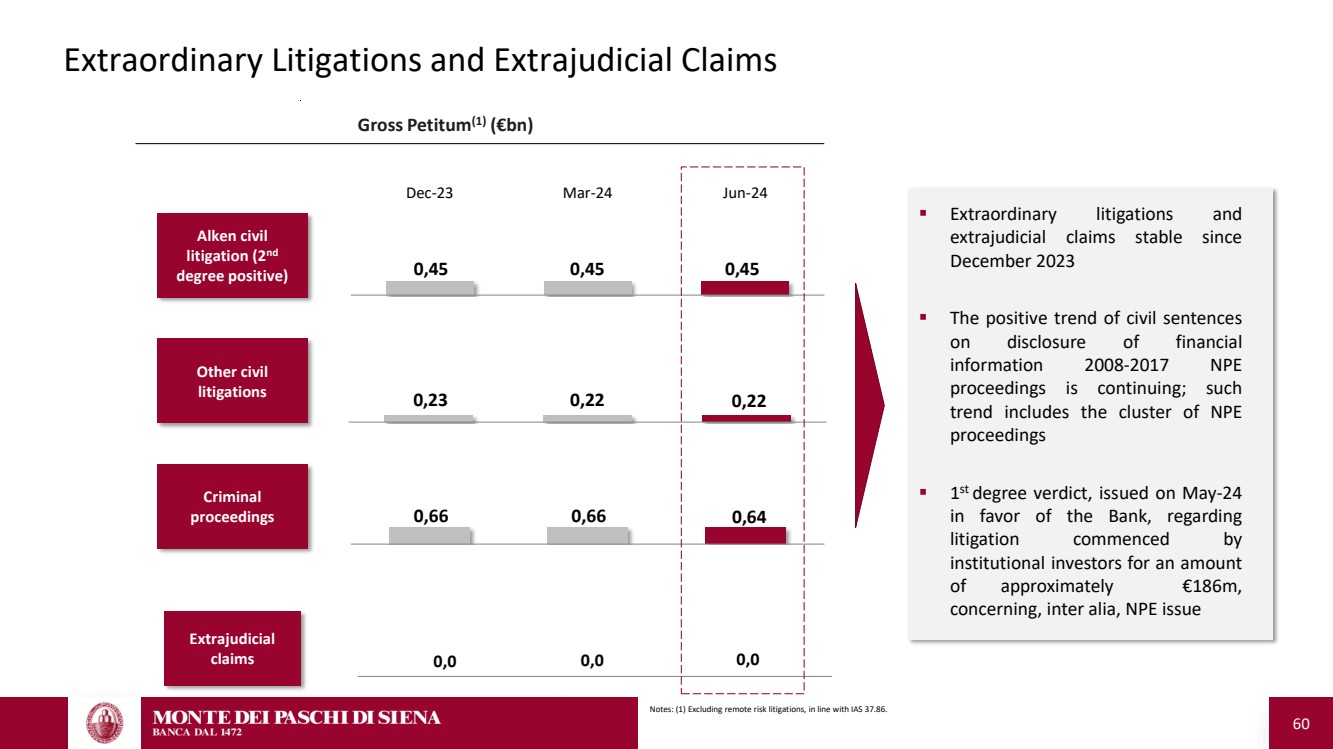 Extraordinary Litigations and Extrajudicial Claims

Gross Petitum$^{(1)}$ (€bn)

| | Dec-23 | Mar-24 | Jun-24 |
|---|---|---|---|
| Alken civil litigation (2$^{nd}$ degree positive) | 0,45 | 0,45 | 0,45 |
| Other civil litigations | 0,23 | 0,22 | 0,22 |
| Criminal proceedings | 0,66 | 0,66 | 0,64 |
| Extrajudicial claims | 0,0 | 0,0 | 0,0 |

▪ Extraordinary litigations and extrajudicial claims stable since December 2023

▪ The positive trend of civil sentences on disclosure of financial information 2008-2017 NPE proceedings is continuing; such trend includes the cluster of NPE proceedings

▪ 1$^{st}$ degree verdict, issued on May-24 in favor of the Bank, regarding litigation commenced by institutional investors for an amount of approximately €186m, concerning, inter alia, NPE issue

MONTE DEI PASCHI DI SIENA
BANCA DAL 1472

Notes: (1) Excluding remote risk litigations, in line with IAS 37.86.

60